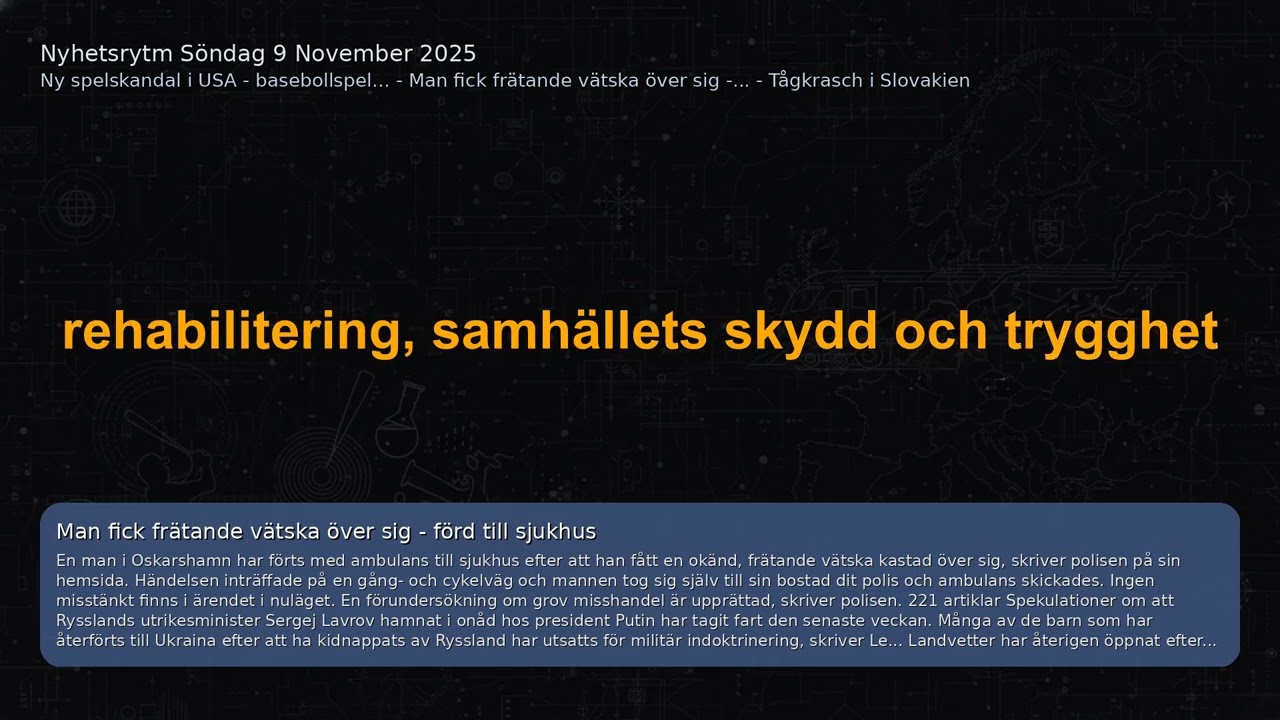 Nyhetsrytm Söndag 9 November 2025
Ny spelskandal i USA - basebollspel... - Man fick frätande vätska över sig -... - Tågkrasch i Slovakien

rehabilitering, samhällets skydd och trygghet

Man fick frätande vätska över sig - förd till sjukhus

En man i Oskarshamn har förts med ambulans till sjukhus efter att han fått en okänd, frätande vätska kastad över sig, skriver polisen på sin hemsida. Händelsen inträffade på en gång- och cykelväg och mannen tog sig själv till sin bostad dit polis och ambulans skickades. Ingen misstänkt finns i ärendet i nuläget. En förundersökning om grov misshandel är upprättad, skriver polisen. 221 artiklar Spekulationer om att Rysslands utrikesminister Sergej Lavrov hamnat i onåd hos president Putin har tagit fart den senaste veckan. Många av de barn som har återförts till Ukraina efter att ha kidnappats av Ryssland har utsatts för militär indoktrinering, skriver Le... Landvetter har återigen öppnat efter...